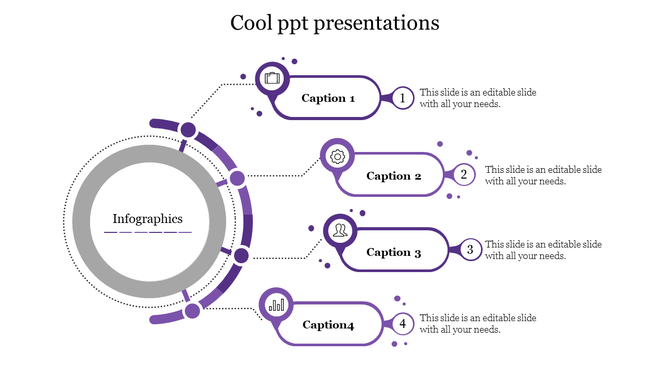 Cool ppt presentations

Infographics

Caption 1

1

This slide is an editable slide with all your needs.

Caption 2

2

This slide is an editable slide with all your needs.

Caption 3

3

This slide is an editable slide with all your needs.

Caption4

4

This slide is an editable slide with all your needs.